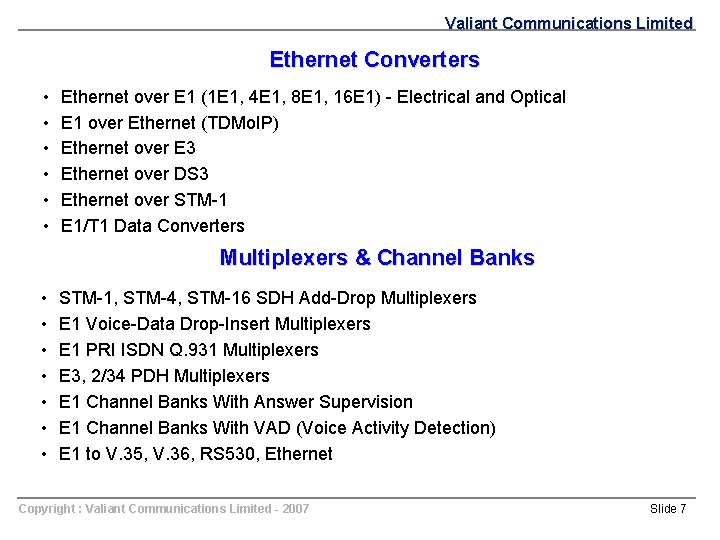 Valiant Communications Limited

Ethernet Converters

• Ethernet over E1 (1E1, 4E1, 8E1, 16E1) - Electrical and Optical
• E1 over Ethernet (TDMoIP)
• Ethernet over E3
• Ethernet over DS3
• Ethernet over STM-1
• E1/T1 Data Converters

Multiplexers & Channel Banks

• STM-1, STM-4, STM-16 SDH Add-Drop Multiplexers
• E1 Voice-Data Drop-Insert Multiplexers
• E1 PRI ISDN Q.931 Multiplexers
• E3, 2/34 PDH Multiplexers
• E1 Channel Banks With Answer Supervision
• E1 Channel Banks With VAD (Voice Activity Detection)
• E1 to V.35, V.36, RS530, Ethernet

Copyright : Valiant Communications Limited - 2007

Slide 7